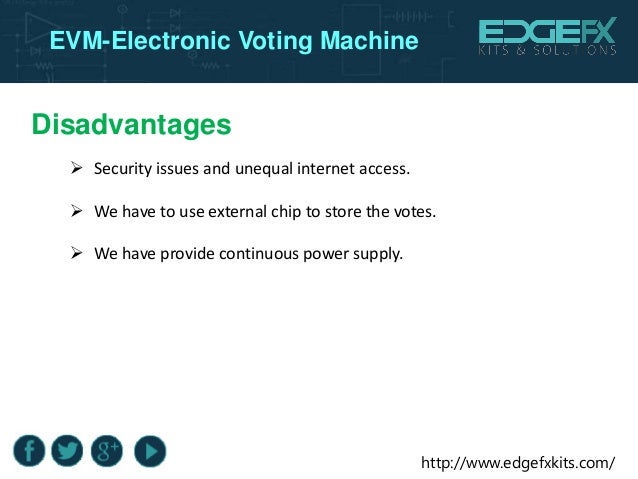 EVM-Electronic Voting Machine

EDGEFX
KITS & SOLUTIONS

Disadvantages

➢ Security issues and unequal internet access.

➢ We have to use external chip to store the votes.

➢ We have provide continuous power supply.

f g+

http://www.edgefxkits.com/